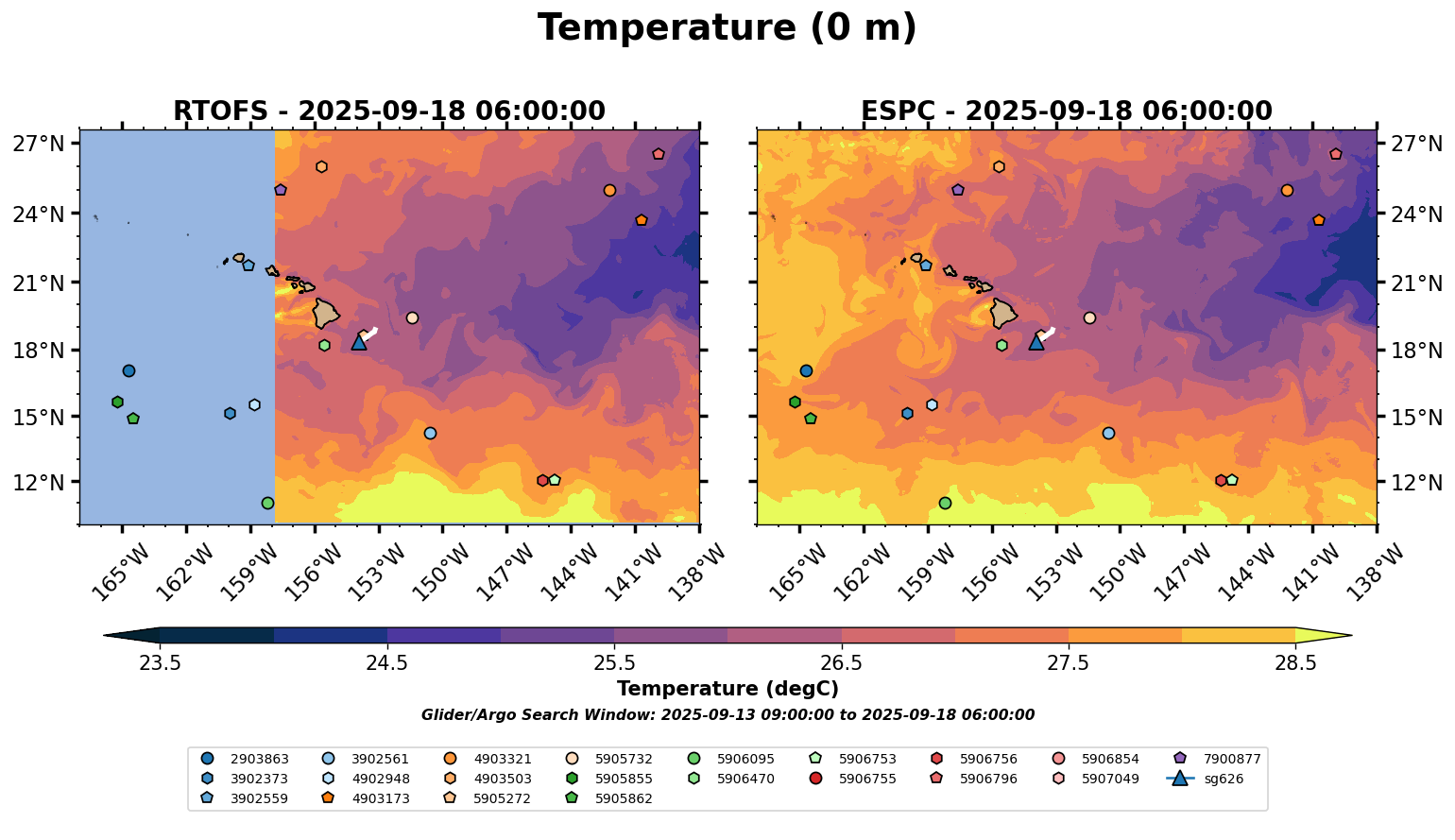 Temperature (0 m)

RTOFS - 2025-09-18 06:00:00

27°N
24°N
21°N
18°N
15°N
12°N

165°W 162°W 159°W 156°W 153°W 150°W 147°W 144°W 141°W 138°W

ESPC - 2025-09-18 06:00:00

27°N
24°N
21°N
18°N
15°N
12°N

165°W 162°W 159°W 156°W 153°W 150°W 147°W 144°W 141°W 138°W

23.5 24.5 25.5 26.5 27.5 28.5

Temperature (degC)

Glider/Argo Search Window: 2025-09-13 09:00:00 to 2025-09-18 06:00:00

2903863
3902373
3902559
3902561
4902948
4903173
4903321
4903503
5905272
5905732
5905855
5905862
5906095
5906470
5906753
5906755
5906756
5906796
5906854
5907049
7900877
sg626